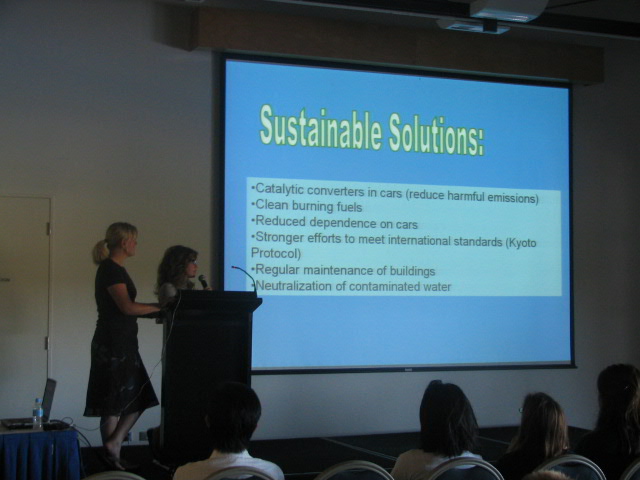 Sustainable Solutions:

•Catalytic converters in cars (reduce harmful emissions)
•Clean burning fuels
•Reduced dependence on cars
•Stronger efforts to meet international standards (Kyoto Protocol)
•Regular maintenance of buildings
•Neutralization of contaminated water